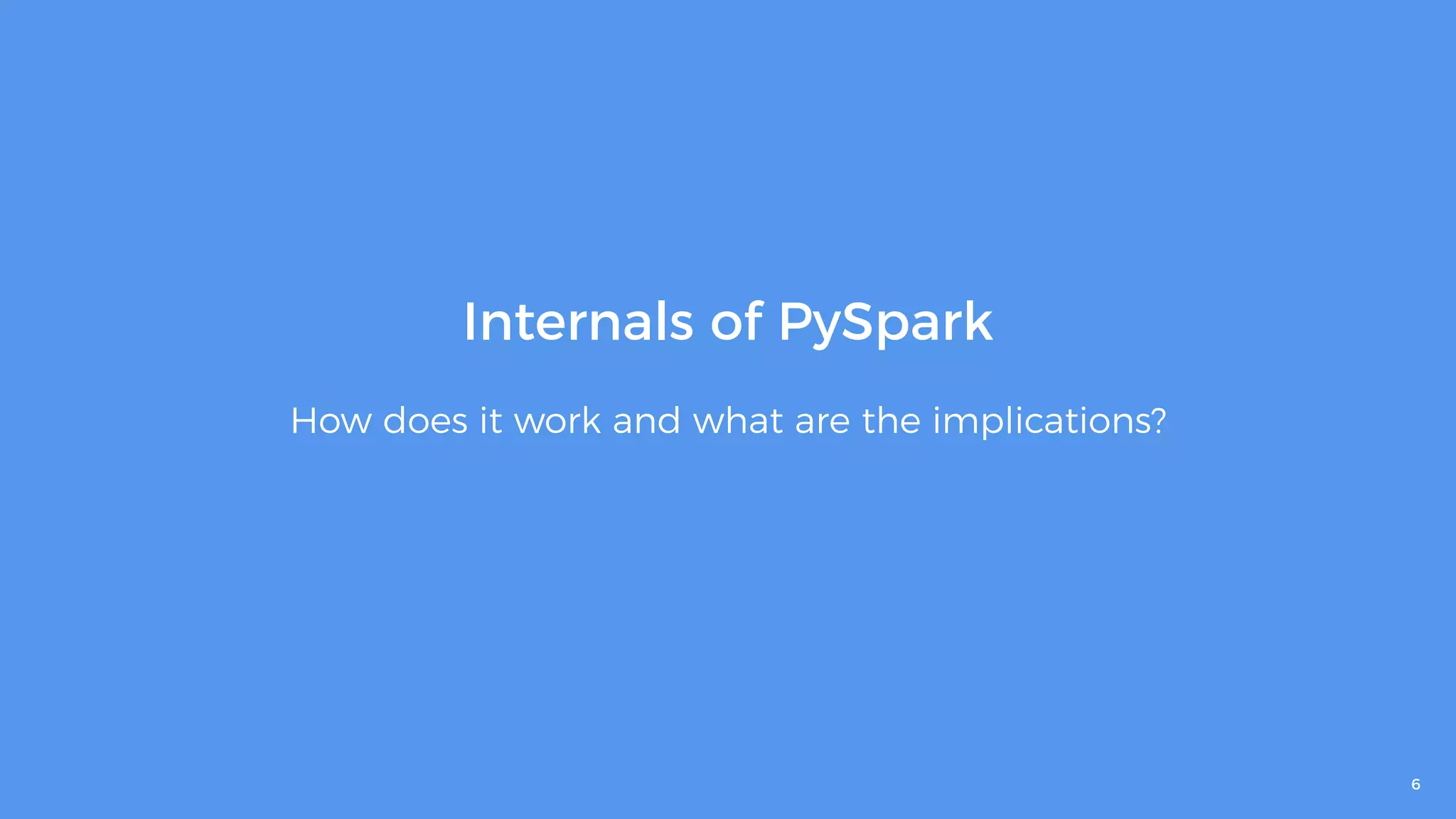 Internals of PySpark

How does it work and what are the implications?

6